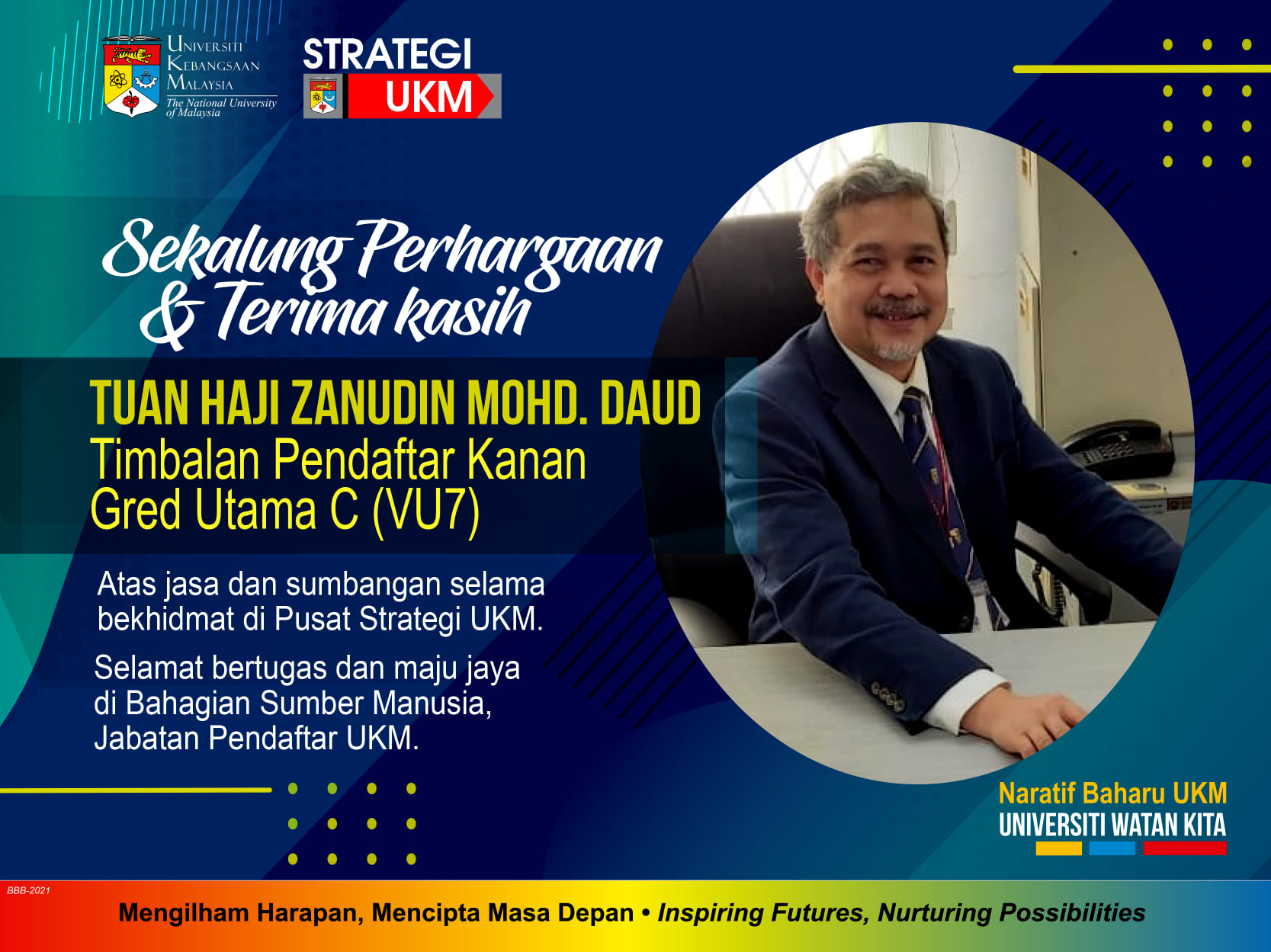 UNIVERSITI KEBANGSAAN MALAYSIA
The National University of Malaysia

STRATEGI UKM

Sekalung Perhargaan & Terima kasih

TUAN HAJI ZANUDIN MOHD. DAUD
Timbalan Pendaftar Kanan
Gred Utama C (VU7)

Atas jasa dan sumbangan selama bekhidmat di Pusat Strategi UKM.

Selamat bertugas dan maju jaya di Bahagian Sumber Manusia, Jabatan Pendaftar UKM.

Naratif Baharu UKM
UNIVERSITI WATAN KITA

BBB-2021

Mengilham Harapan, Mencipta Masa Depan • Inspiring Futures, Nurturing Possibilities